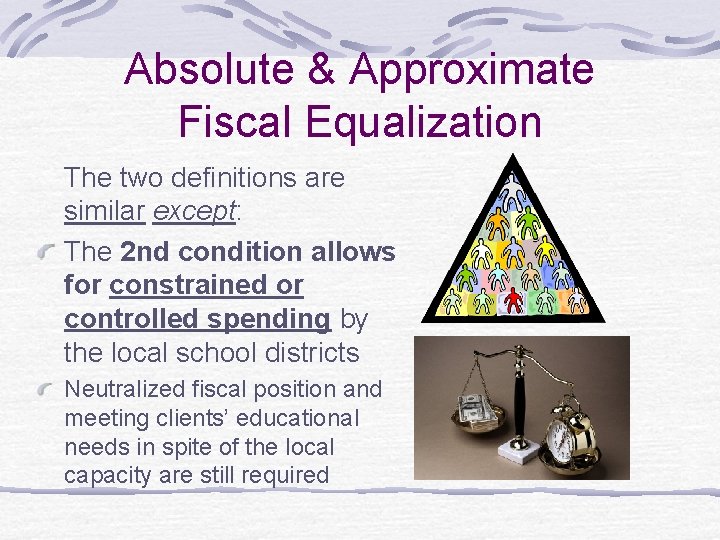 Absolute & Approximate Fiscal Equalization

The two definitions are similar except:

The 2nd condition allows for constrained or controlled spending by the local school districts

Neutralized fiscal position and meeting clients' educational needs in spite of the local capacity are still required